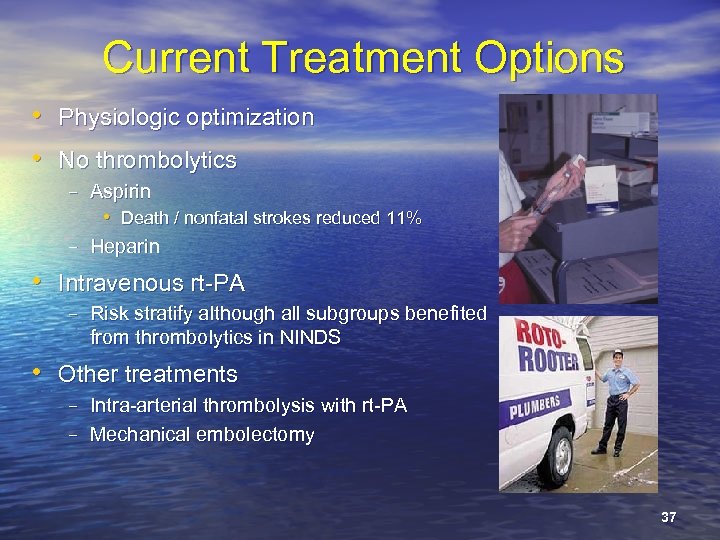 Current Treatment Options

• Physiologic optimization

• No thrombolytics
 – Aspirin
  • Death / nonfatal strokes reduced 11%
 – Heparin

• Intravenous rt-PA
 – Risk stratify although all subgroups benefited from thrombolytics in NINDS

• Other treatments
 – Intra-arterial thrombolysis with rt-PA
 – Mechanical embolectomy

ROTO-ROOTER
PLUMBERS

37